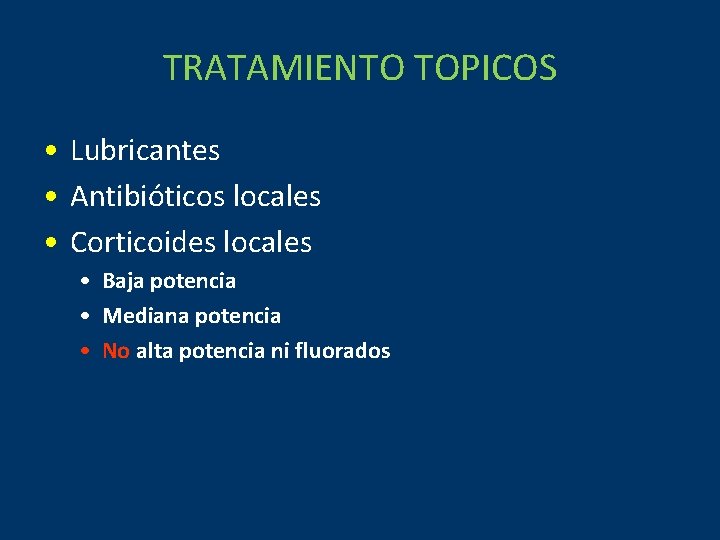 TRATAMIENTO TOPICOS

• Lubricantes
• Antibióticos locales
• Corticoides locales
  • Baja potencia
  • Mediana potencia
  • No alta potencia ni fluorados